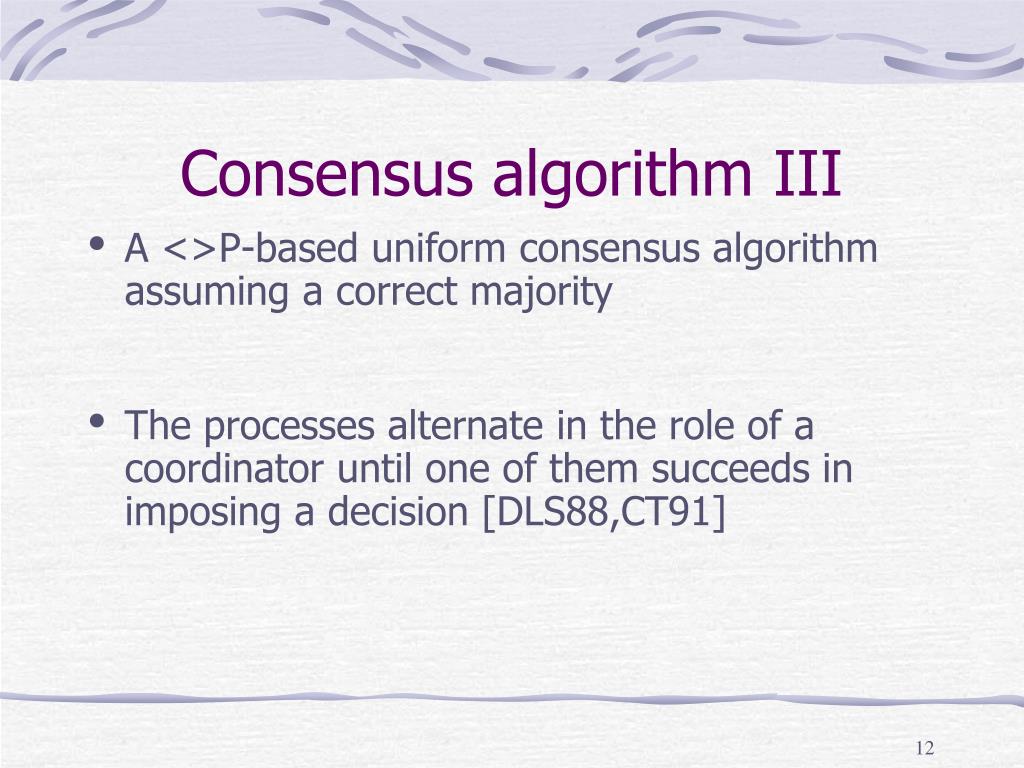 Consensus algorithm III

• A <>P-based uniform consensus algorithm assuming a correct majority

• The processes alternate in the role of a coordinator until one of them succeeds in imposing a decision [DLS88,CT91]

12